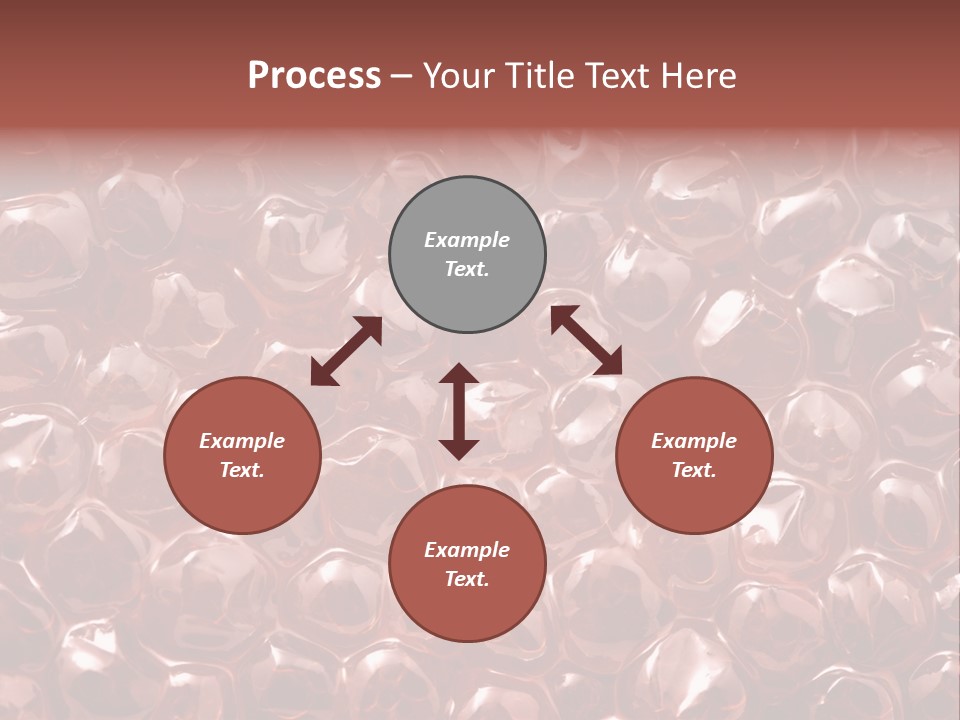 Process – Your Title Text Here

Example Text.

Example Text.

Example Text.

Example Text.